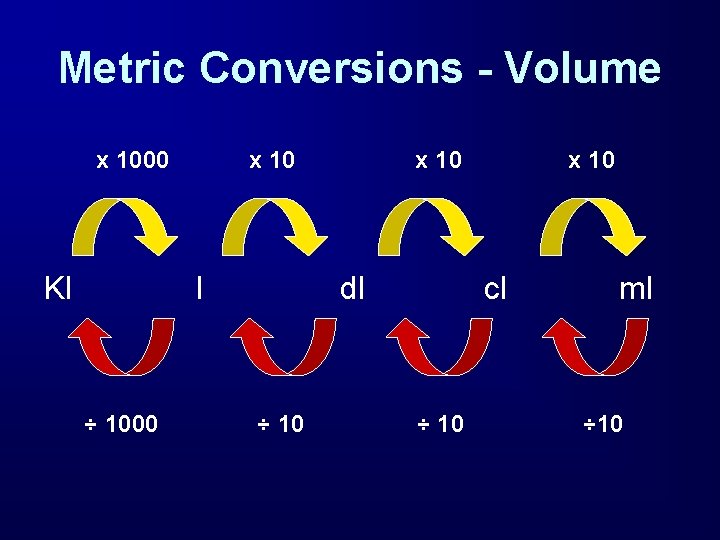 Metric Conversions - Volume

x 1000 x 10 x 10 x 10

Kl l dl cl ml

÷ 1000 ÷ 10 ÷ 10 ÷10